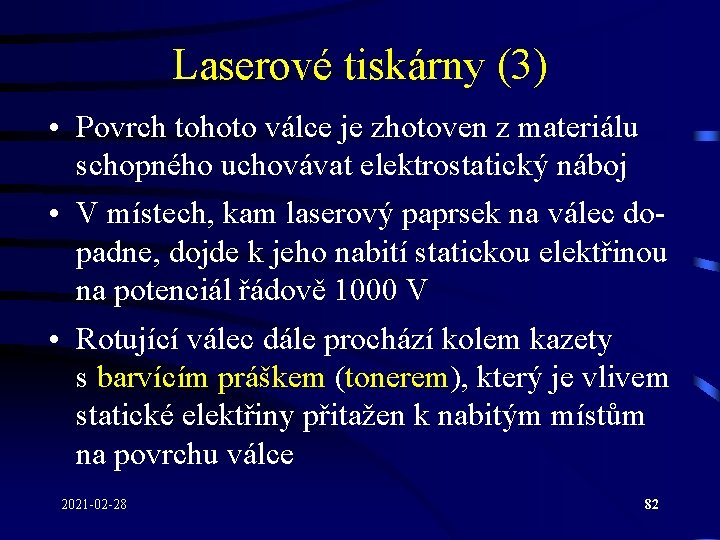 Laserové tiskárny (3)

• Povrch tohoto válce je zhotoven z materiálu schopného uchovávat elektrostatický náboj

• V místech, kam laserový paprsek na válec dopadne, dojde k jeho nabití statickou elektřinou na potenciál řádově 1000 V

• Rotující válec dále prochází kolem kazety s barvícím práškem (tonerem), který je vlivem statické elektřiny přitažen k nabitým místům na povrchu válce

2021-02-28

82